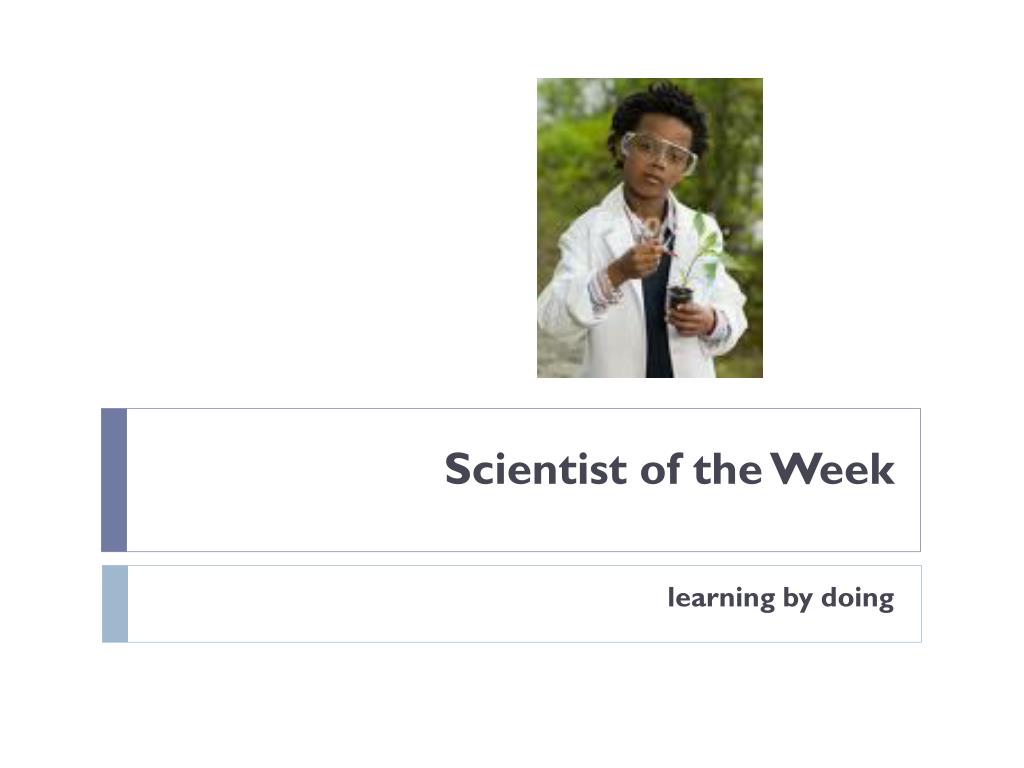 Scientist of the Week

learning by doing